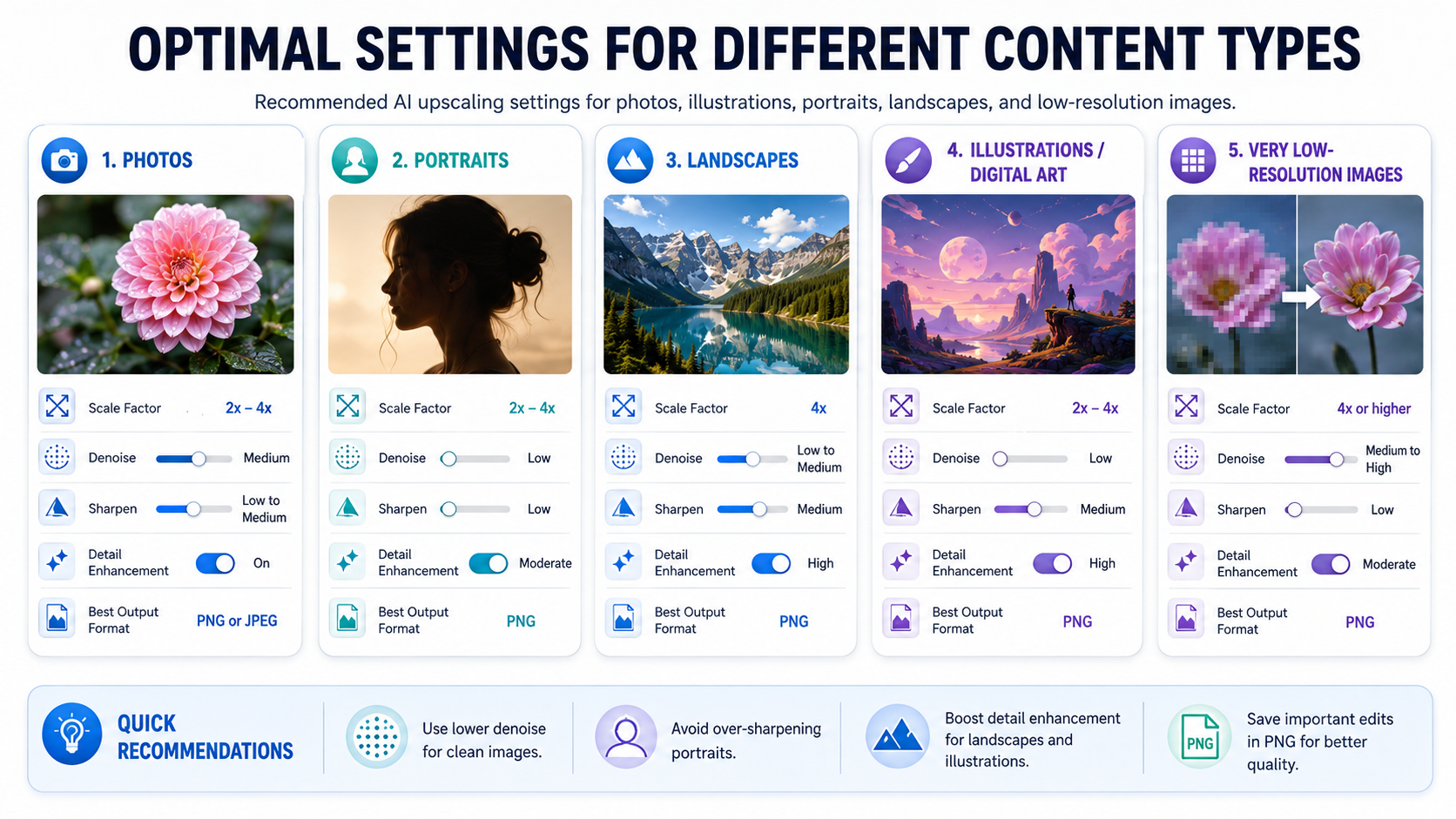 OPTIMAL SETTINGS FOR DIFFERENT CONTENT TYPES

Recommended AI upscaling settings for photos, illustrations, portraits, landscapes, and low-resolution images.

1. PHOTOS

Scale Factor 2x – 4x
Denoise Medium
Sharpen Low to Medium
Detail Enhancement On
Best Output Format PNG or JPEG

2. PORTRAITS

Scale Factor 2x – 4x
Denoise Low
Sharpen Low
Detail Enhancement Moderate
Best Output Format PNG

3. LANDSCAPES

Scale Factor 4x
Denoise Low to Medium
Sharpen Medium
Detail Enhancement High
Best Output Format PNG

4. ILLUSTRATIONS / DIGITAL ART

Scale Factor 2x – 4x
Denoise Low
Sharpen Medium
Detail Enhancement High
Best Output Format PNG

5. VERY LOW-RESOLUTION IMAGES

Scale Factor 4x or higher
Denoise Medium to High
Sharpen Low
Detail Enhancement Moderate
Best Output Format PNG

QUICK RECOMMENDATIONS

Use lower denoise for clean images.

Avoid over-sharpening portraits.

Boost detail enhancement for landscapes and illustrations.

PNG

Save important edits in PNG for better quality.